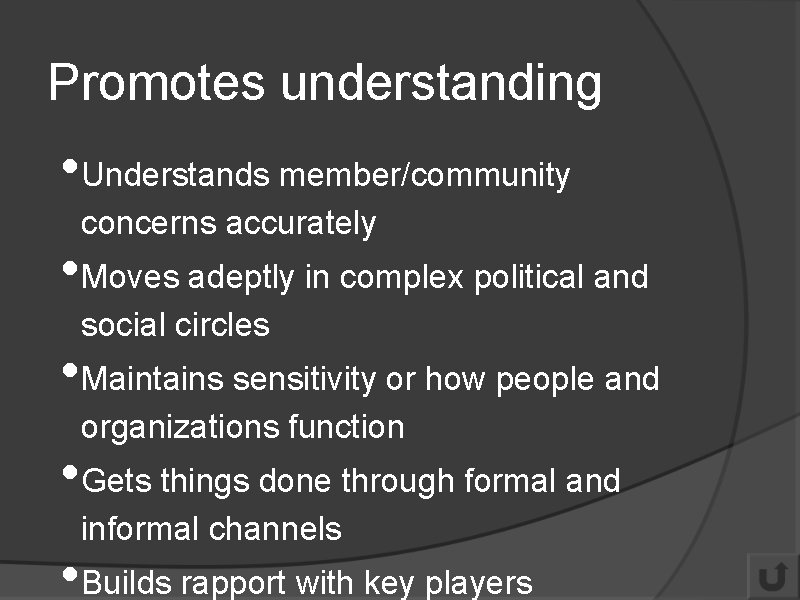 Promotes understanding

• Understands member/community concerns accurately

• Moves adeptly in complex political and social circles

• Maintains sensitivity or how people and organizations function

• Gets things done through formal and informal channels

• Builds rapport with key players